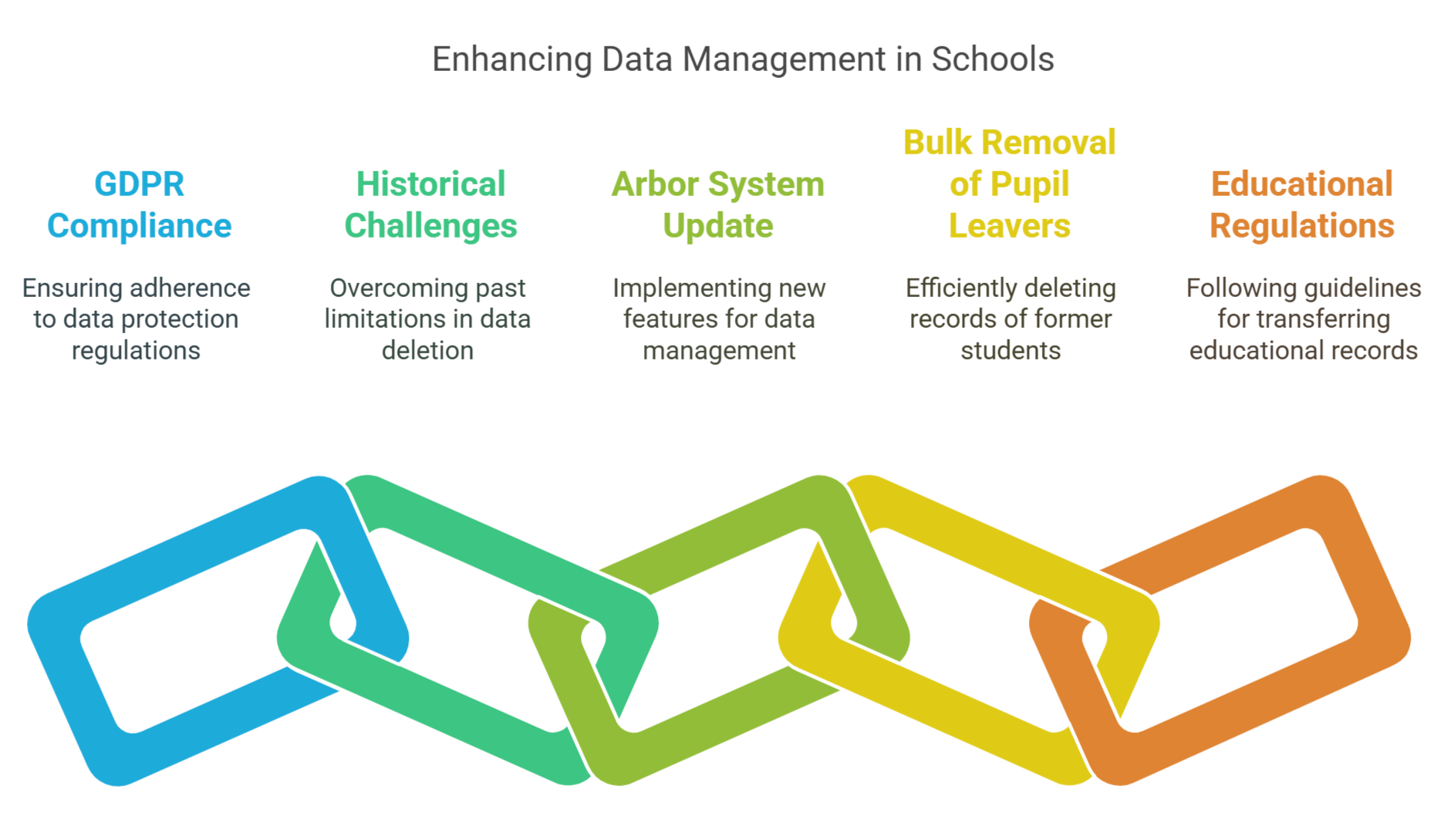 Enhancing Data Management in Schools

GDPR Compliance

Ensuring adherence to data protection regulations

Historical Challenges

Overcoming past limitations in data deletion

Arbor System Update

Implementing new features for data management

Bulk Removal of Pupil Leavers

Efficiently deleting records of former students

Educational Regulations

Following guidelines for transferring educational records